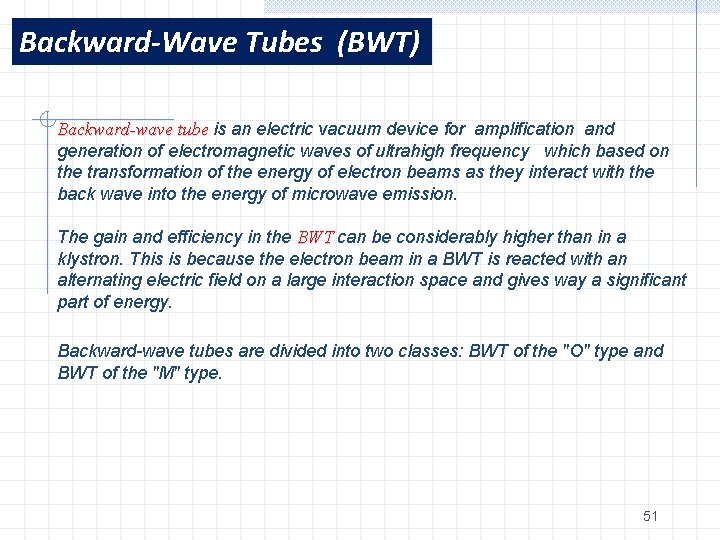 Backward-Wave Tubes (BWT)

Backward-wave tube is an electric vacuum device for amplification and generation of electromagnetic waves of ultrahigh frequency which based on the transformation of the energy of electron beams as they interact with the back wave into the energy of microwave emission.

The gain and efficiency in the BWT can be considerably higher than in a klystron. This is because the electron beam in a BWT is reacted with an alternating electric field on a large interaction space and gives way a significant part of energy.

Backward-wave tubes are divided into two classes: BWT of the "O" type and BWT of the "M" type.

51